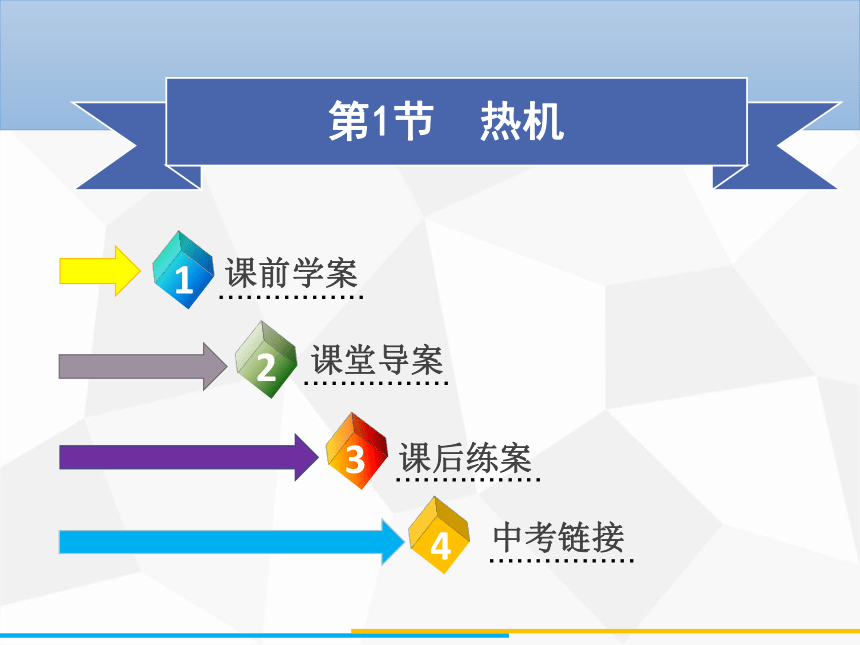 第1节　热机

1 课前学案

2 课堂导案

3 课后练案

4 中考链接